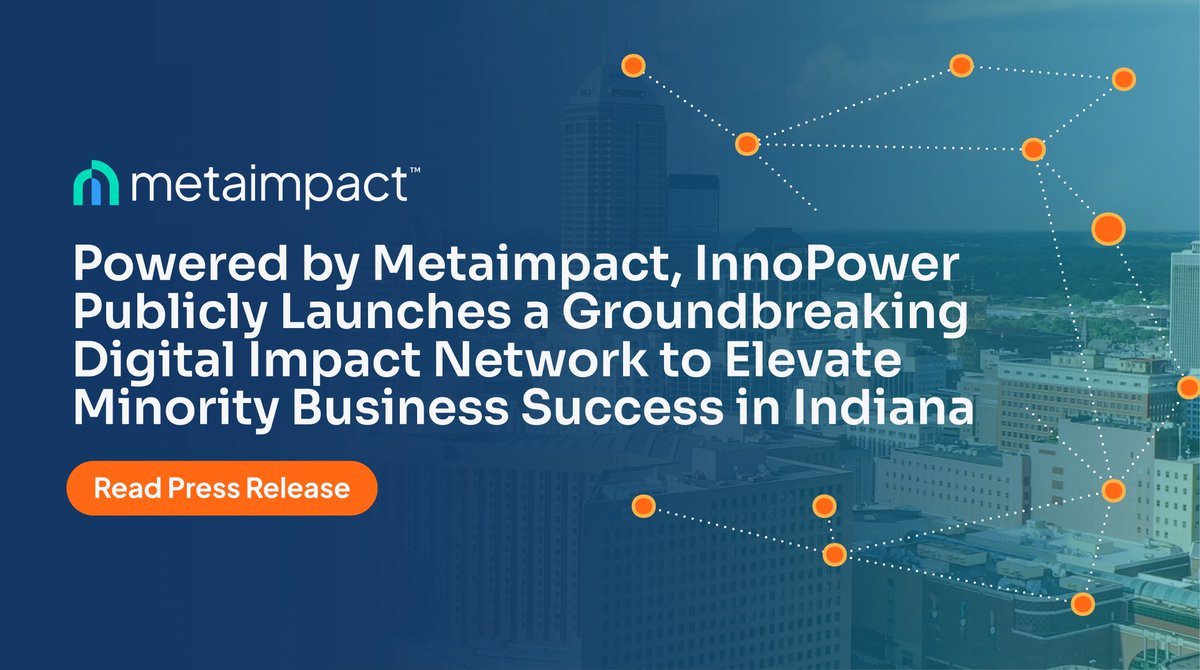 metaimpact™

Powered by Metaimpact, InnoPower Publicly Launches a Groundbreaking Digital Impact Network to Elevate Minority Business Success in Indiana

Read Press Release